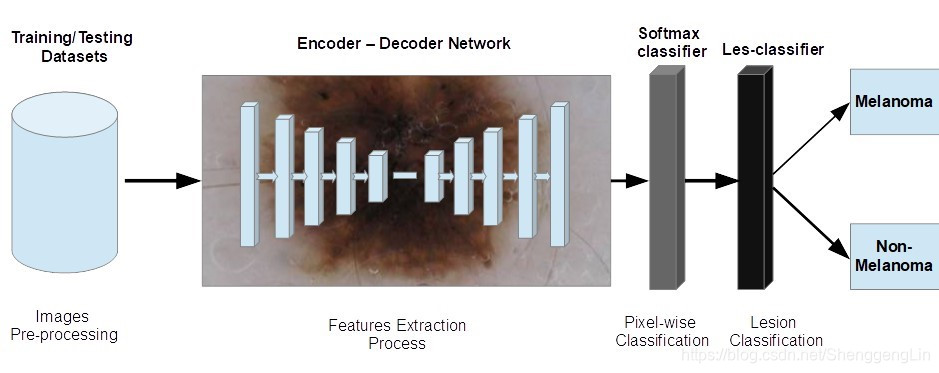 Training/ Testing Datasets

Encoder – Decoder Network

Softmax classifier

Les-classifier

Melanoma

Non-Melanoma

Images Pre-processing

Features Extraction Process

Pixel-wise Classification

Lesion Classification

https://blog.csdn.net/ShenggengLin